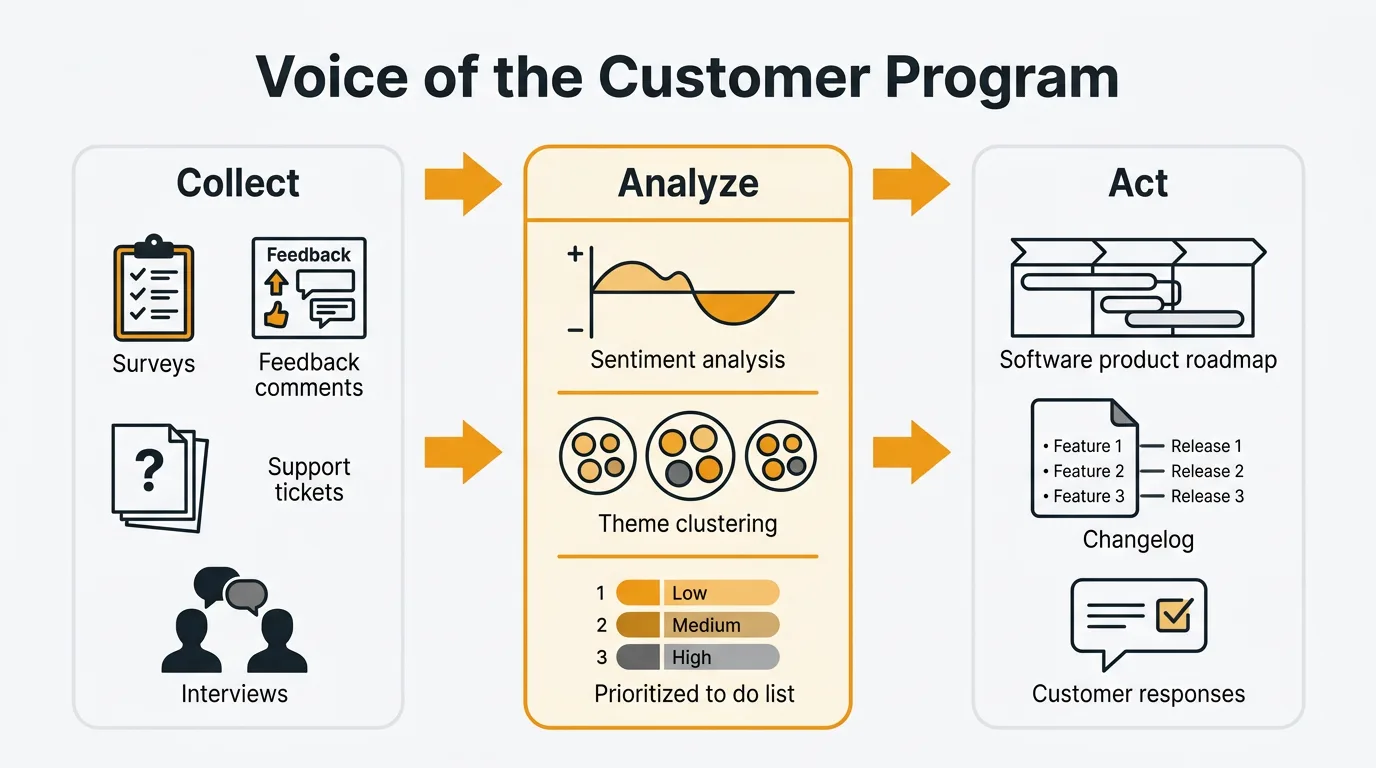 Voice of the Customer Program

Collect

Feedback

Surveys

Feedback comments

?

Support tickets

Interviews

Analyze

+

−

Sentiment analysis

Theme clustering

1 Low
2 Medium
3 High

Prioritized to do list

Act

Software product roadmap

• Feature 1 — Release 1
• Feature 2 — Release 2
• Feature 3 — Release 3

Changelog

Customer responses